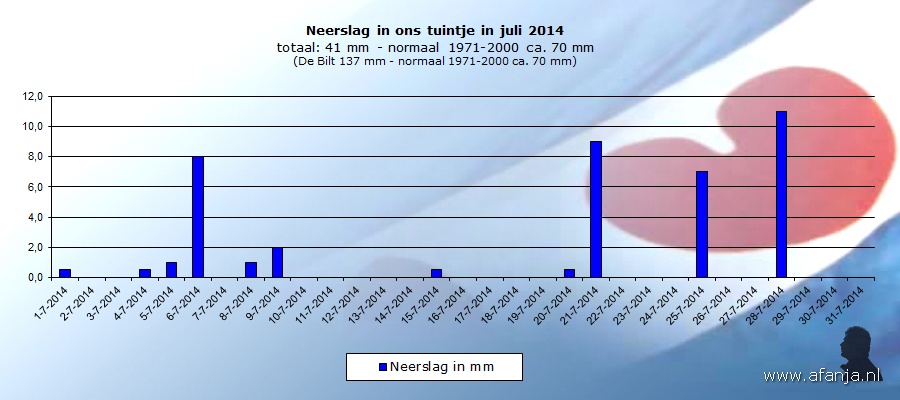 Neerslag in ons tuintje in juli 2014
totaal: 41 mm - normaal 1971-2000 ca. 70 mm
(De Bilt 137 mm - normaal 1971-2000 ca. 70 mm)

12,0
10,0
8,0
6,0
4,0
2,0
0,0

1-7-2014
2-7-2014
3-7-2014
4-7-2014
5-7-2014
6-7-2014
7-7-2014
8-7-2014
9-7-2014
10-7-2014
11-7-2014
12-7-2014
13-7-2014
14-7-2014
15-7-2014
16-7-2014
17-7-2014
18-7-2014
19-7-2014
20-7-2014
21-7-2014
22-7-2014
23-7-2014
24-7-2014
25-7-2014
26-7-2014
27-7-2014
28-7-2014
29-7-2014
30-7-2014
31-7-2014

Neerslag in mm

www.afanja.nl